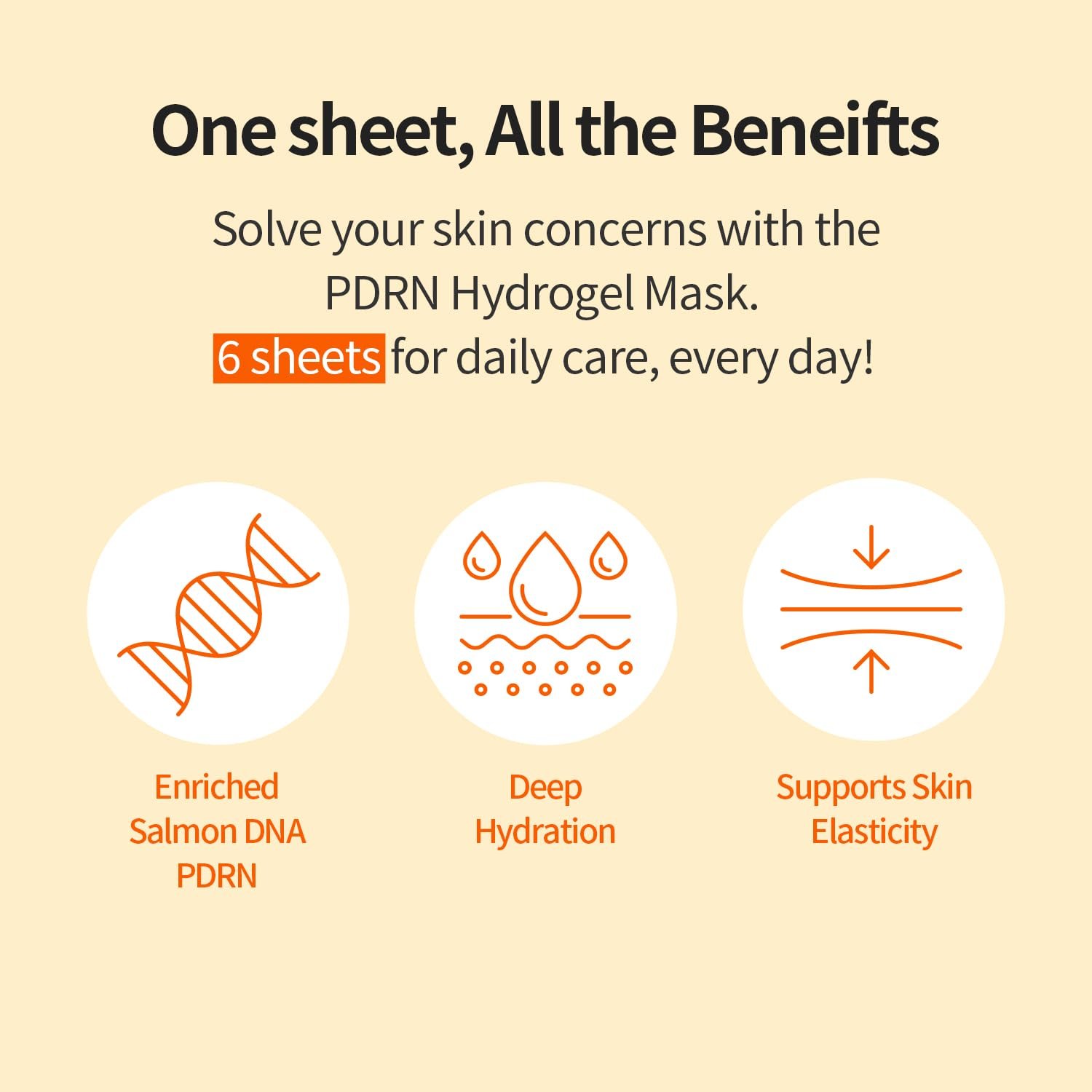 One sheet, All the Beneifts

Solve your skin concerns with the PDRN Hydrogel Mask.
6 sheets for daily care, every day!

Enriched Salmon DNA PDRN

Deep Hydration

Supports Skin Elasticity